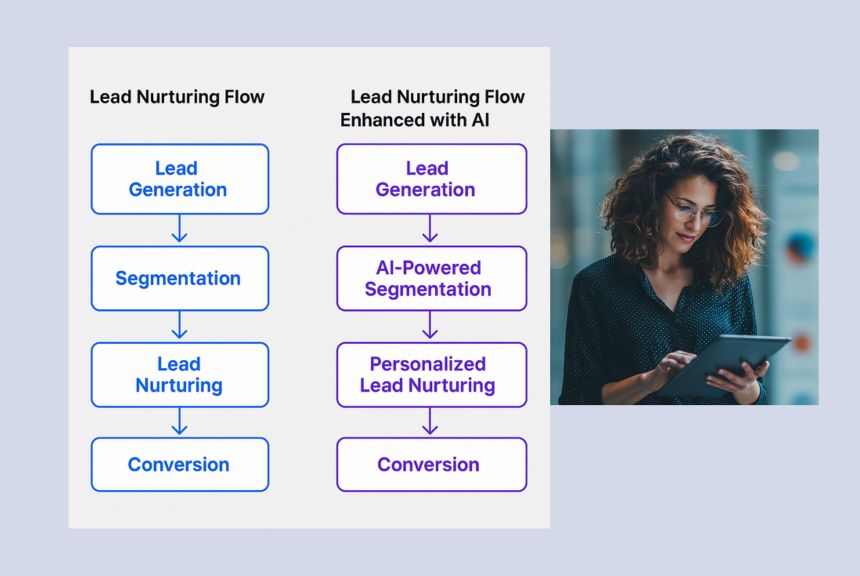 Lead Nurturing Flow

Lead Generation

Segmentation

Lead Nurturing

Conversion

Lead Nurturing Flow Enhanced with AI

Lead Generation

AI-Powered Segmentation

Personalized Lead Nurturing

Conversion